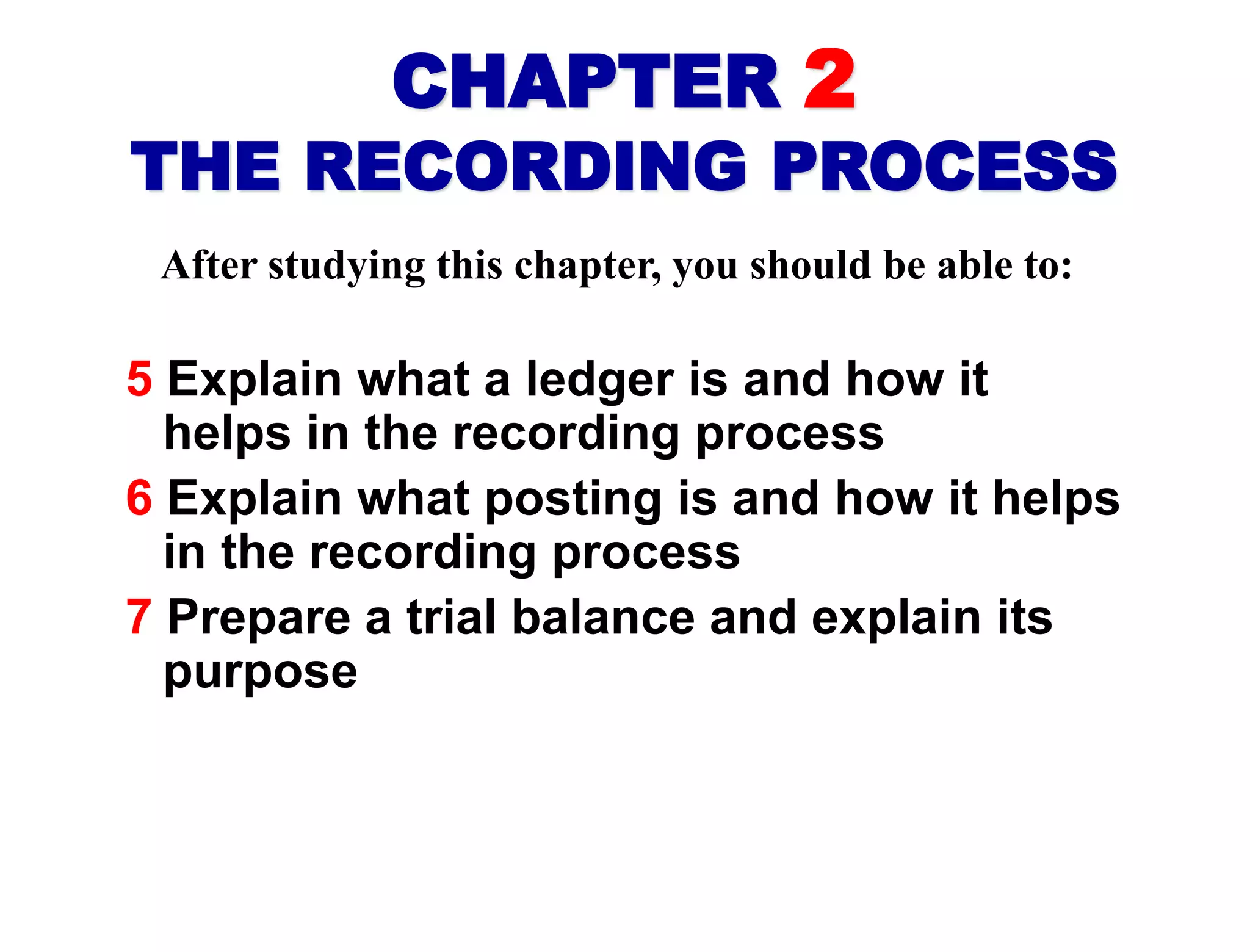 CHAPTER 2
THE RECORDING PROCESS

After studying this chapter, you should be able to:

5 Explain what a ledger is and how it helps in the recording process

6 Explain what posting is and how it helps in the recording process

7 Prepare a trial balance and explain its purpose